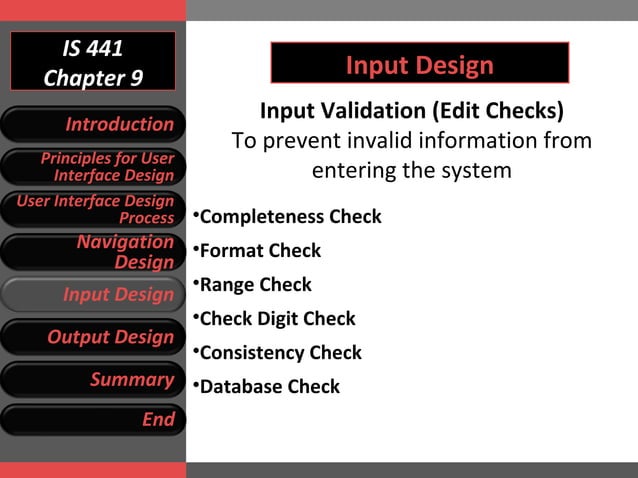 IS 441
Chapter 9

Introduction

Principles for User Interface Design

User Interface Design Process

Navigation Design

Input Design

Output Design

Summary

End

Input Design

Input Validation (Edit Checks)
To prevent invalid information from entering the system

•Completeness Check
•Format Check
•Range Check
•Check Digit Check
•Consistency Check
•Database Check